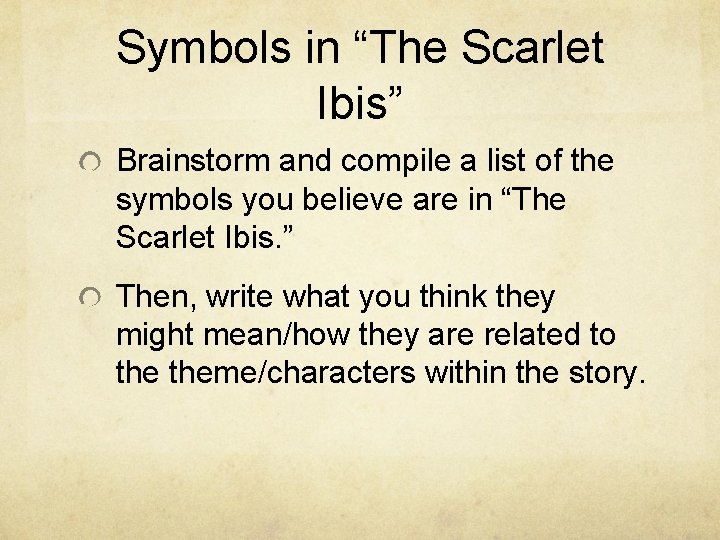 Symbols in “The Scarlet Ibis”

Brainstorm and compile a list of the symbols you believe are in “The Scarlet Ibis.”

Then, write what you think they might mean/how they are related to the theme/characters within the story.